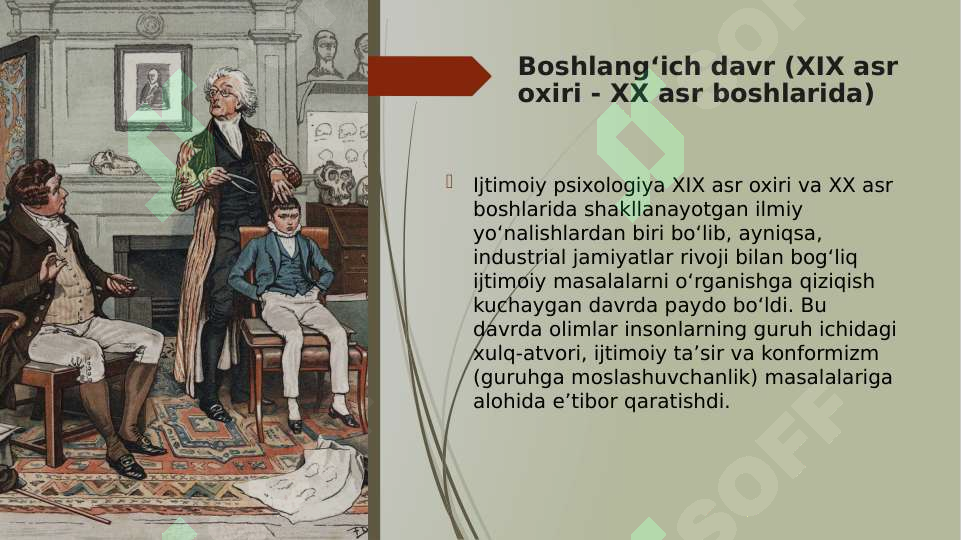 Boshlang‘ich davr (XIX asr oxiri - XX asr boshlarida)

Ijtimoiy psixologiya XIX asr oxiri va XX asr boshlarida shakllanayotgan ilmiy yo‘nalishlardan biri bo‘lib, ayniqsa, industrial jamiyatlar rivoji bilan bog‘liq ijtimoiy masalalarni o‘rganishga qiziqish kuchaygan davrda paydo bo‘ldi. Bu davrda olimlar insonlarning guruh ichidagi xulq-atvori, ijtimoiy ta’sir va konformizm (guruhga moslashuvchanlik) masalalariga alohida e’tibor qaratishdi.

SOFF